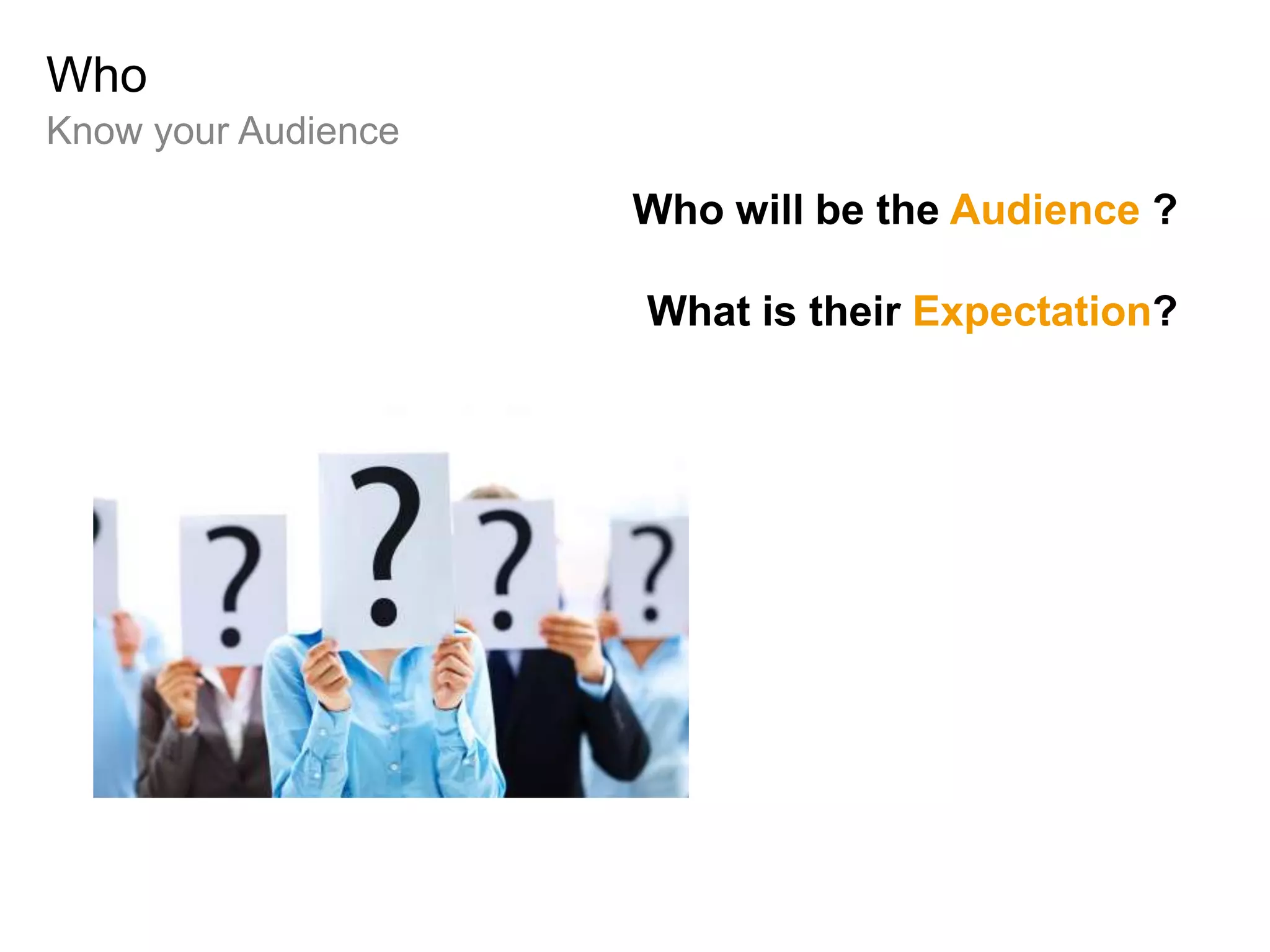 Who
Know your Audience

Who will be the Audience ?

What is their Expectation?

? ? ? ?